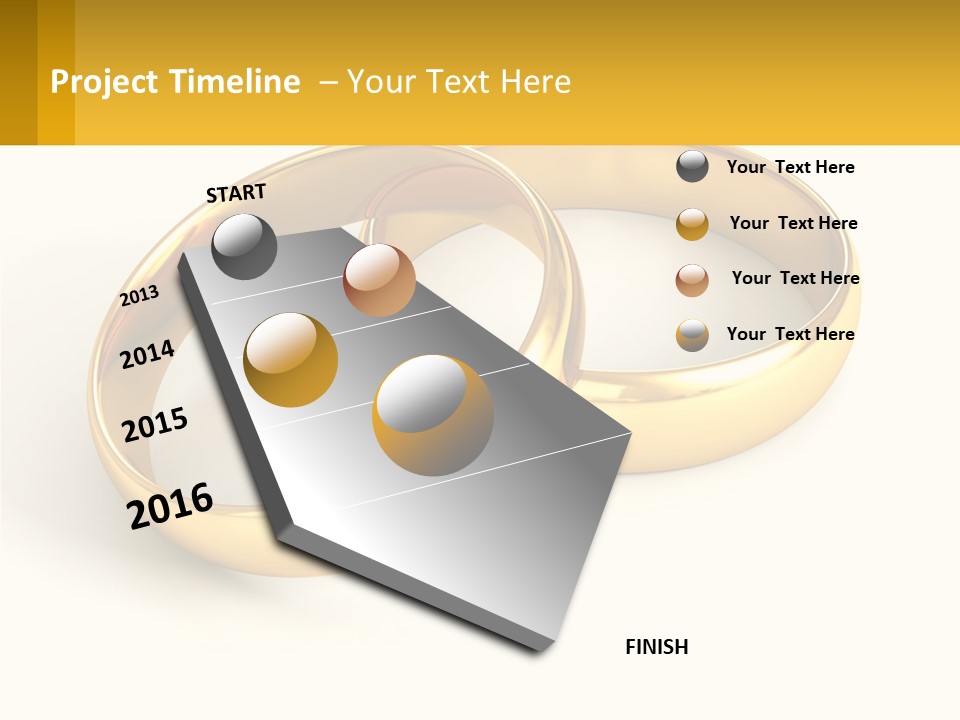 Project Timeline – Your Text Here

START

2013

2014

2015

2016

FINISH

Your Text Here

Your Text Here

Your Text Here

Your Text Here